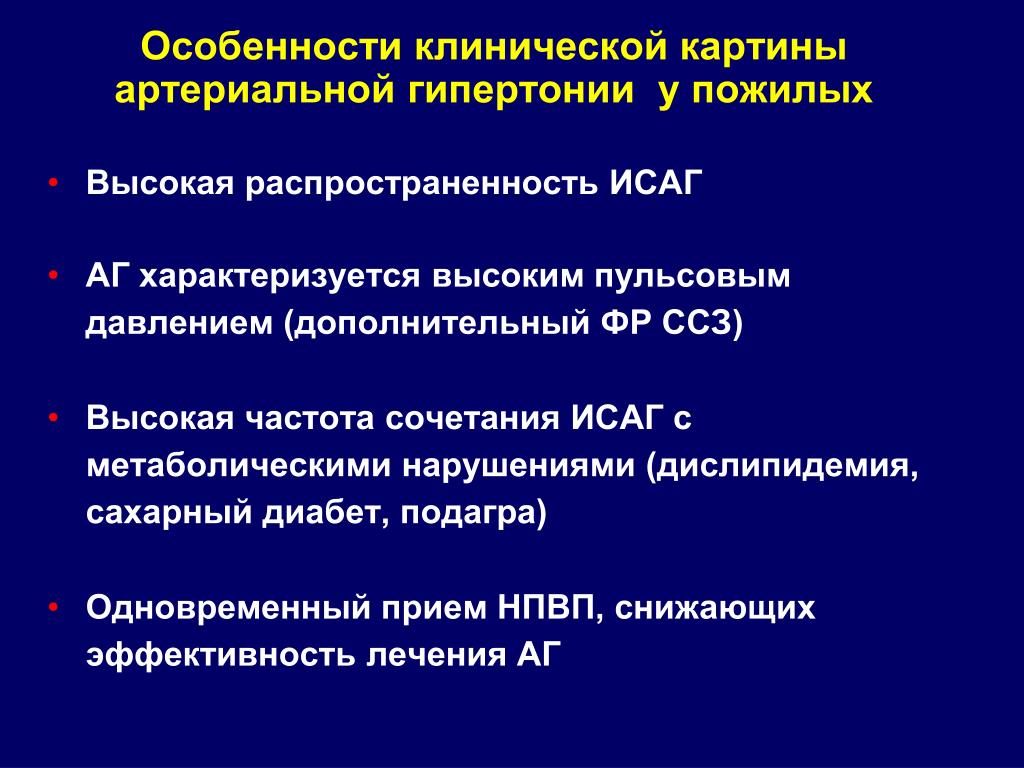 Особенности клинической картины артериальной гипертонии у пожилых

• Высокая распространенность ИСАГ

• АГ характеризуется высоким пульсовым давлением (дополнительный ФР ССЗ)

• Высокая частота сочетания ИСАГ с метаболическими нарушениями (дислипидемия, сахарный диабет, подагра)

• Одновременный прием НПВП, снижающих эффективность лечения АГ